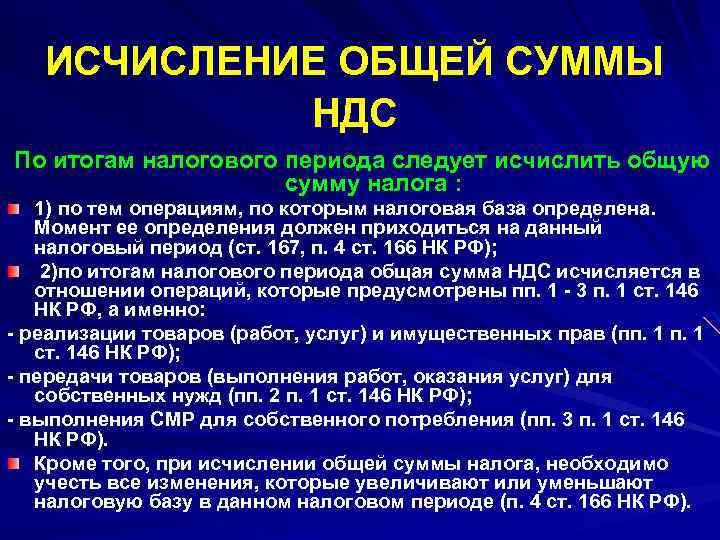 ИСЧИСЛЕНИЕ ОБЩЕЙ СУММЫ НДС

По итогам налогового периода следует исчислить общую сумму налога :

1) по тем операциям, по которым налоговая база определена. Момент ее определения должен приходиться на данный налоговый период (ст. 167, п. 4 ст. 166 НК РФ);

2)по итогам налогового периода общая сумма НДС исчисляется в отношении операций, которые предусмотрены пп. 1 - 3 п. 1 ст. 146 НК РФ, а именно:

- реализации товаров (работ, услуг) и имущественных прав (пп. 1 п. 1 ст. 146 НК РФ);

- передачи товаров (выполнения работ, оказания услуг) для собственных нужд (пп. 2 п. 1 ст. 146 НК РФ);

- выполнения СМР для собственного потребления (пп. 3 п. 1 ст. 146 НК РФ).

Кроме того, при исчислении общей суммы налога, необходимо учесть все изменения, которые увеличивают или уменьшают налоговую базу в данном налоговом периоде (п. 4 ст. 166 НК РФ).